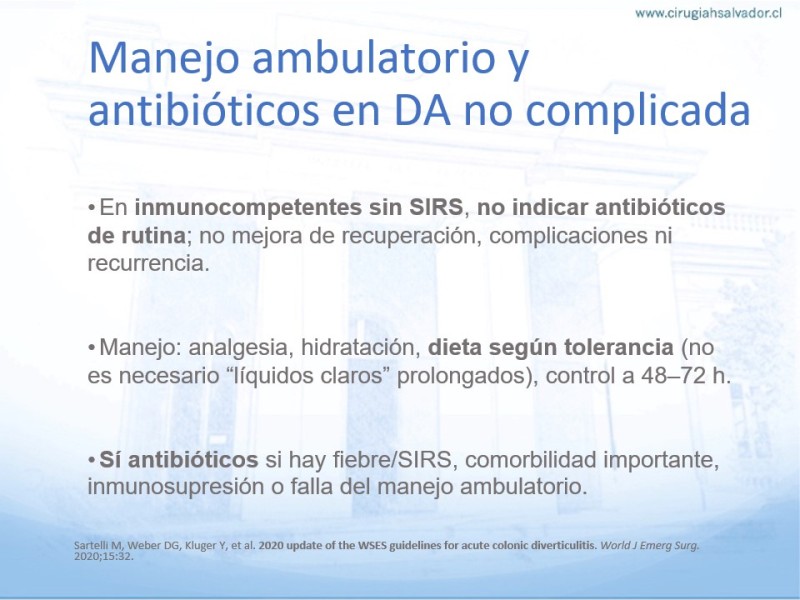 www.cirugiahsalvador.cl

Manejo ambulatorio y antibióticos en DA no complicada

• En inmunocompetentes sin SIRS, no indicar antibióticos de rutina; no mejora de recuperación, complicaciones ni recurrencia.

• Manejo: analgesia, hidratación, dieta según tolerancia (no es necesario “líquidos claros” prolongados), control a 48–72 h.

• Sí antibióticos si hay fiebre/SIRS, comorbilidad importante, inmunosupresión o falla del manejo ambulatorio.

Sartelli M, Weber DG, Kluger Y, et al. 2020 update of the WSES guidelines for acute colonic diverticulitis. World J Emerg Surg. 2020;15:32.